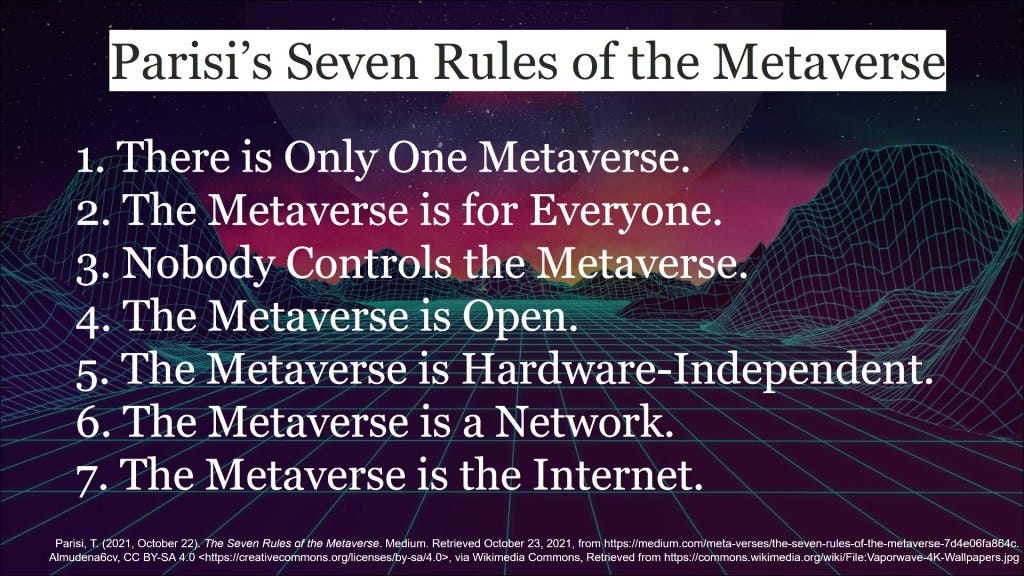 Parisi's Seven Rules of the Metaverse

1. There is Only One Metaverse.
2. The Metaverse is for Everyone.
3. Nobody Controls the Metaverse.
4. The Metaverse is Open.
5. The Metaverse is Hardware-Independent.
6. The Metaverse is a Network.
7. The Metaverse is the Internet.

Parisi, T. (2021, October 22). The Seven Rules of the Metaverse. Medium. Retrieved October 23, 2021, from https://medium.com/meta-verses/the-seven-rules-of-the-metaverse-7d4e06fa864c. Almudena6cv, CC BY-SA 4.0 <https://creativecommons.org/licenses/by-sa/4.0>, via Wikimedia Commons, Retrieved from https://commons.wikimedia.org/wiki/File:Vaporwave-4K-Wallpapers.jpg